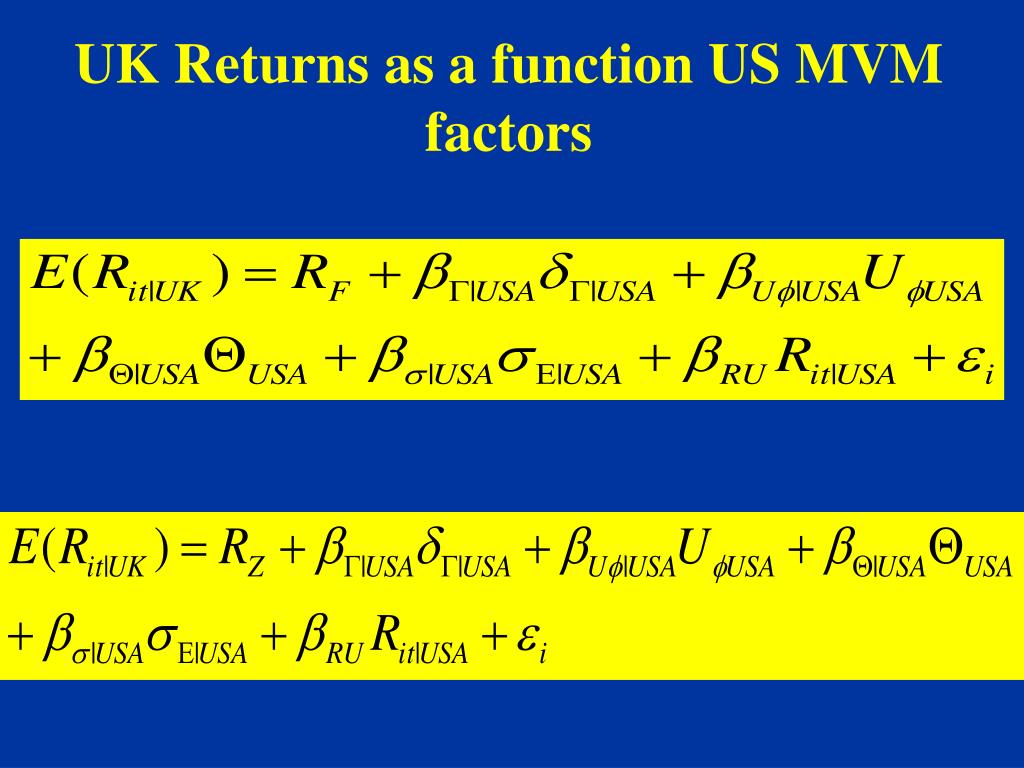 UK Returns as a function US MVM factors

$E(R_{it|UK}) = R_F + \beta_{\Gamma|USA}\delta_{\Gamma|USA} + \beta_{U\phi|USA}U_{\phi USA}$
$+ \beta_{\Theta|USA}\Theta_{USA} + \beta_{\sigma|USA}\sigma_{E|USA} + \beta_{RU}R_{it|USA} + \varepsilon_i$

$E(R_{it|UK}) = R_Z + \beta_{\Gamma|USA}\delta_{\Gamma|USA} + \beta_{U\phi|USA}U_{\phi USA} + \beta_{\Theta|USA}\Theta_{USA}$
$+ \beta_{\sigma|USA}\sigma_{E|USA} + \beta_{RU}R_{it|USA} + \varepsilon_i$